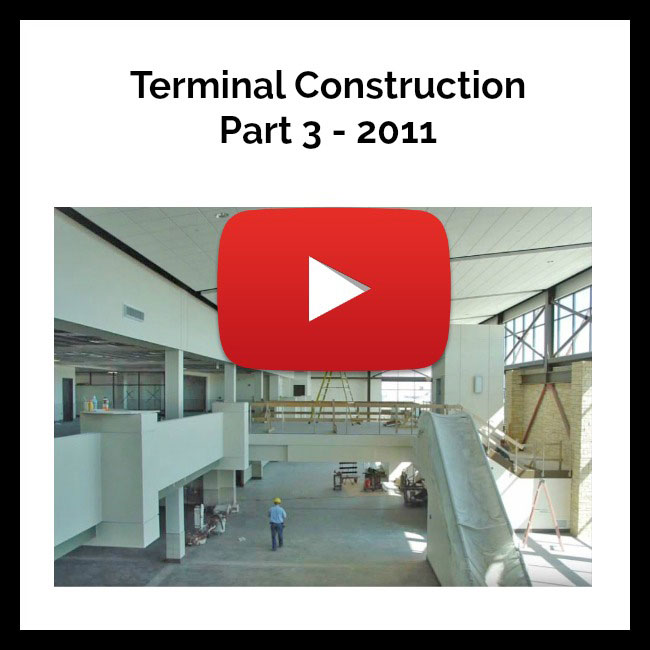 Terminal Construction
Part 3 - 2011